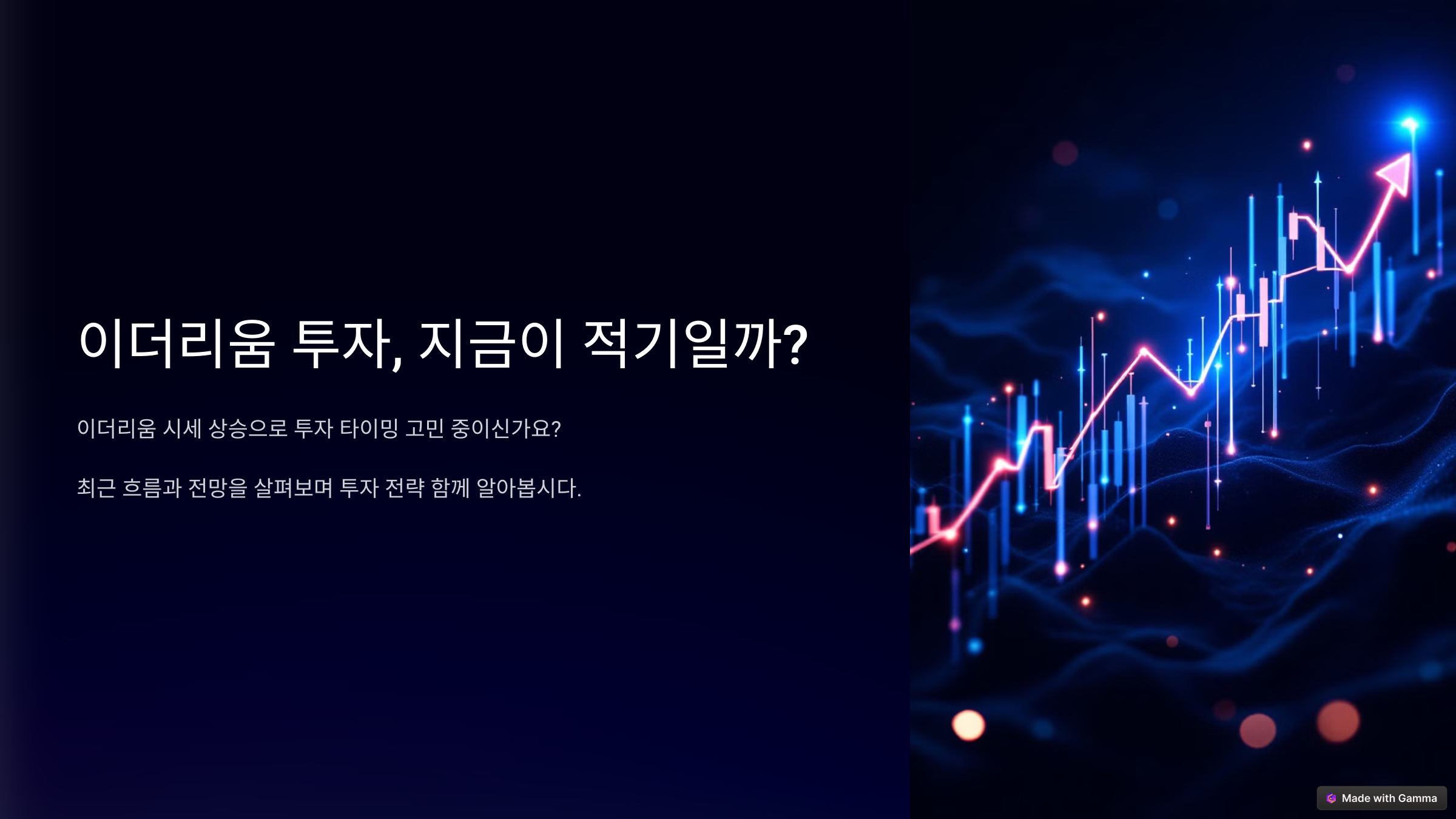 이더리움 투자, 지금이 적기일까?

이더리움 시세 상승으로 투자 타이밍 고민 중이신가요?

최근 흐름과 전망을 살펴보며 투자 전략 함께 알아봅시다.

Made with Gamma